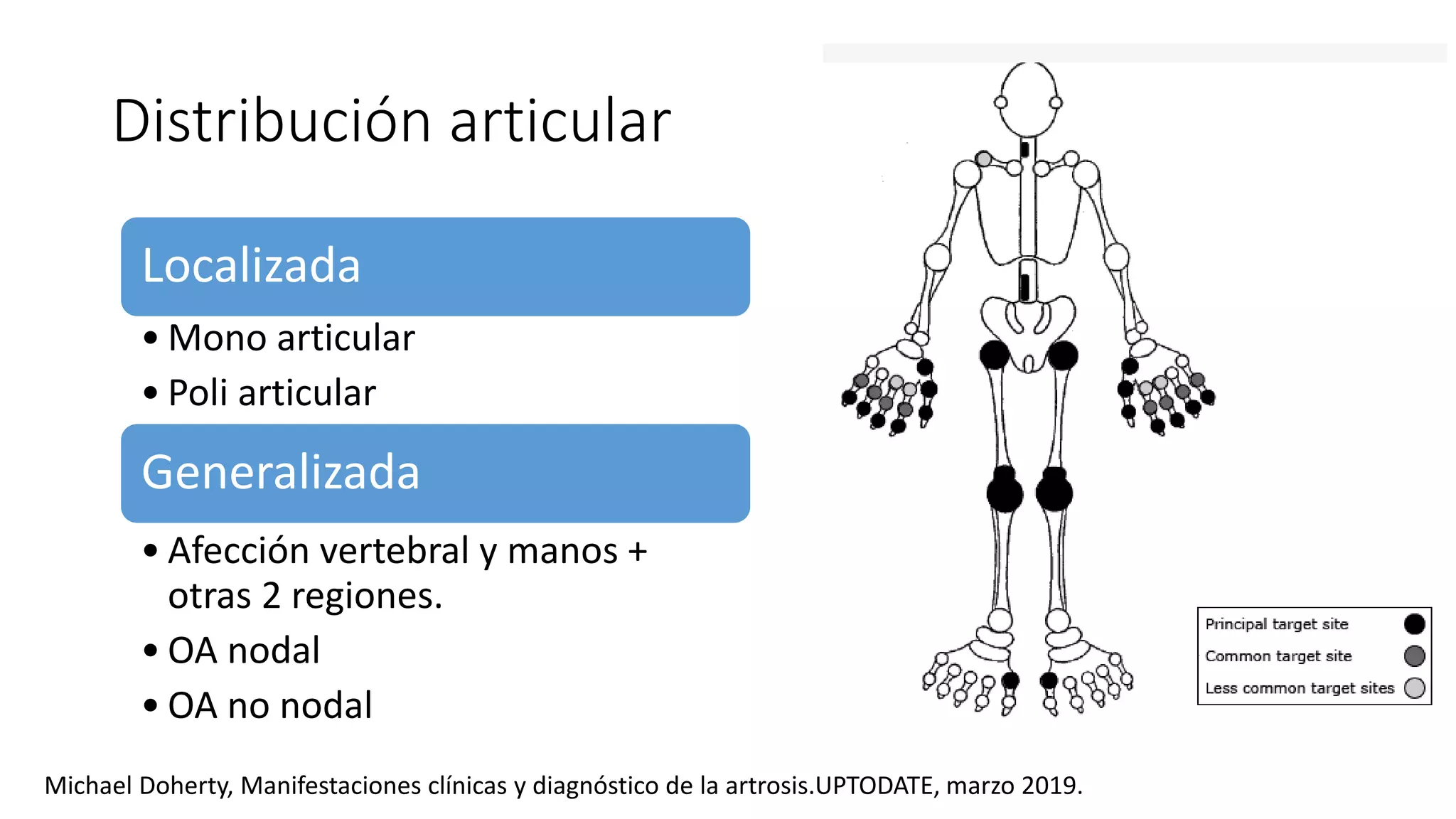 Distribución articular

Localizada

• Mono articular
• Poli articular

Generalizada

• Afección vertebral y manos + otras 2 regiones.
• OA nodal
• OA no nodal

Principal target site
Common target site
Less common target sites

Michael Doherty, Manifestaciones clínicas y diagnóstico de la artrosis.UPTODATE, marzo 2019.